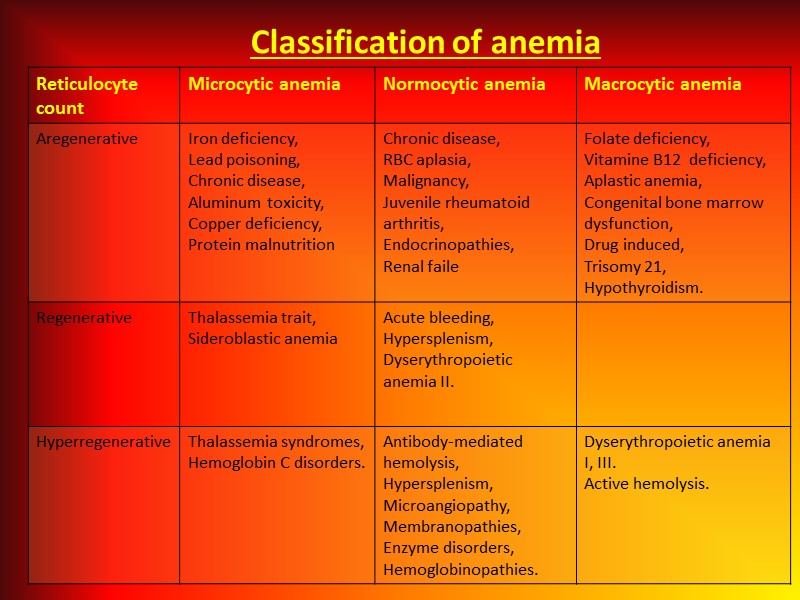 Classification of anemia

| Reticulocyte count | Microcytic anemia | Normocytic anemia | Macrocytic anemia |
|---|---|---|---|
| Aregenerative | Iron deficiency, Lead poisoning, Chronic disease, Aluminum toxicity, Copper deficiency, Protein malnutrition | Chronic disease, RBC aplasia, Malignancy, Juvenile rheumatoid arthritis, Endocrinopathies, Renal faile | Folate deficiency, Vitamine B12 deficiency, Aplastic anemia, Congenital bone marrow dysfunction, Drug induced, Trisomy 21, Hypothyroidism. |
| Regenerative | Thalassemia trait, Sideroblastic anemia | Acute bleeding, Hypersplenism, Dyserythropoietic anemia II. | |
| Hyperregenerative | Thalassemia syndromes, Hemoglobin C disorders. | Antibody-mediated hemolysis, Hypersplenism, Microangiopathy, Membranopathies, Enzyme disorders, Hemoglobinopathies. | Dyserythropoietic anemia I, III. Active hemolysis. |